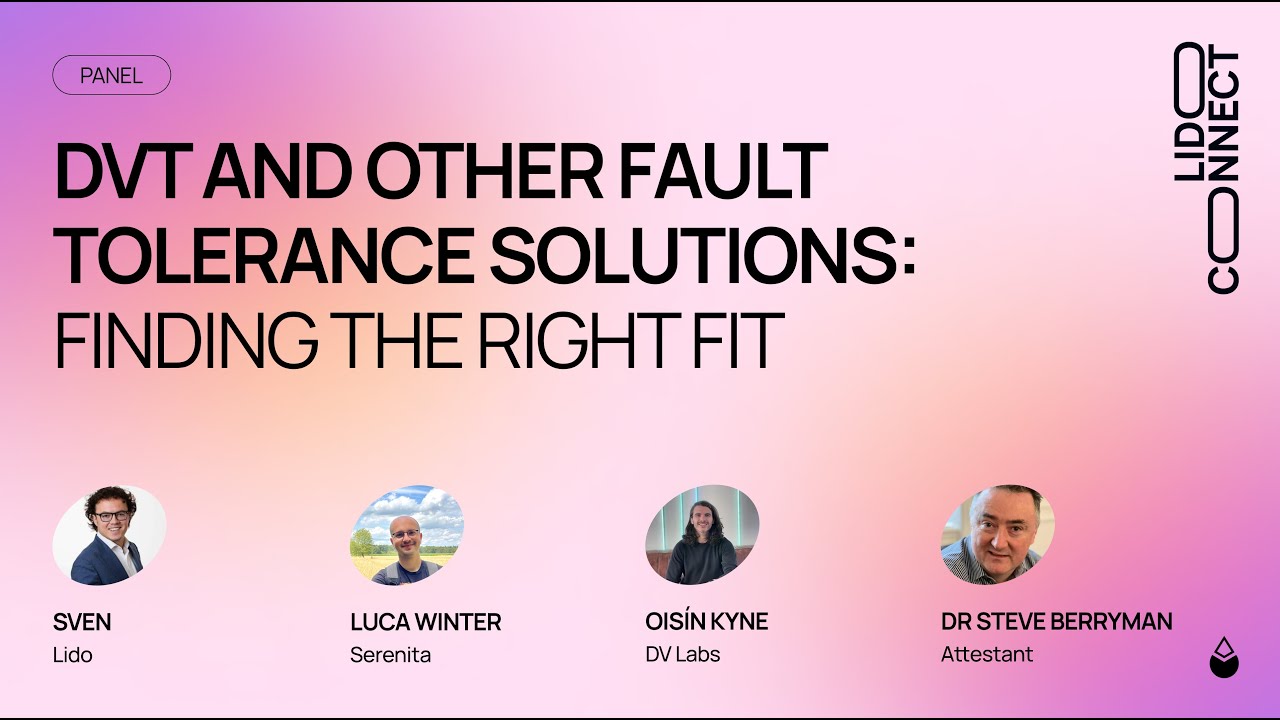 PANEL

DVT AND OTHER FAULT TOLERANCE SOLUTIONS: FINDING THE RIGHT FIT

LIDO CONNECT

SVEN
Lido

LUCA WINTER
Serenita

OISÍN KYNE
DV Labs

DR STEVE BERRYMAN
Attestant